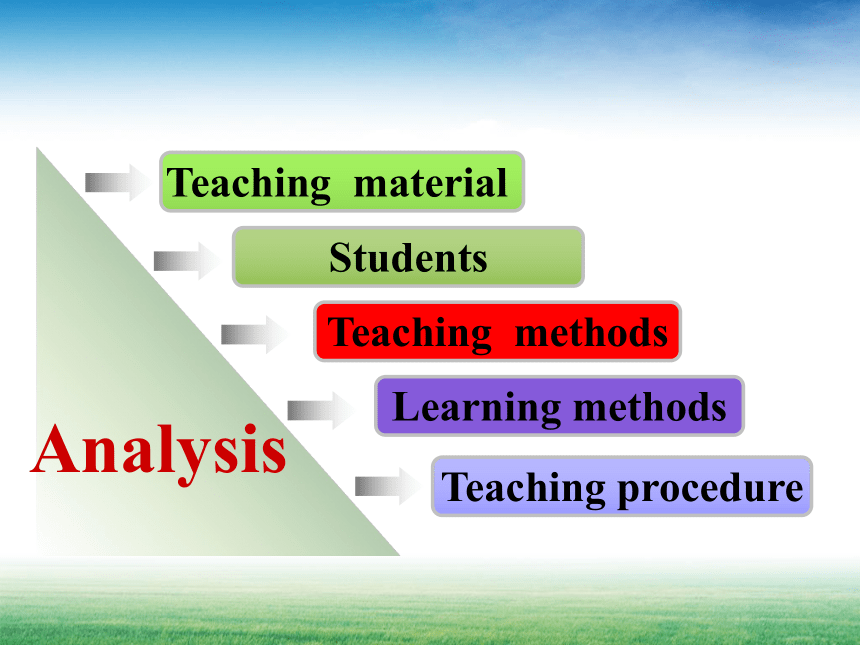 Teaching material

Students

Teaching methods

Learning methods

Teaching procedure

Analysis